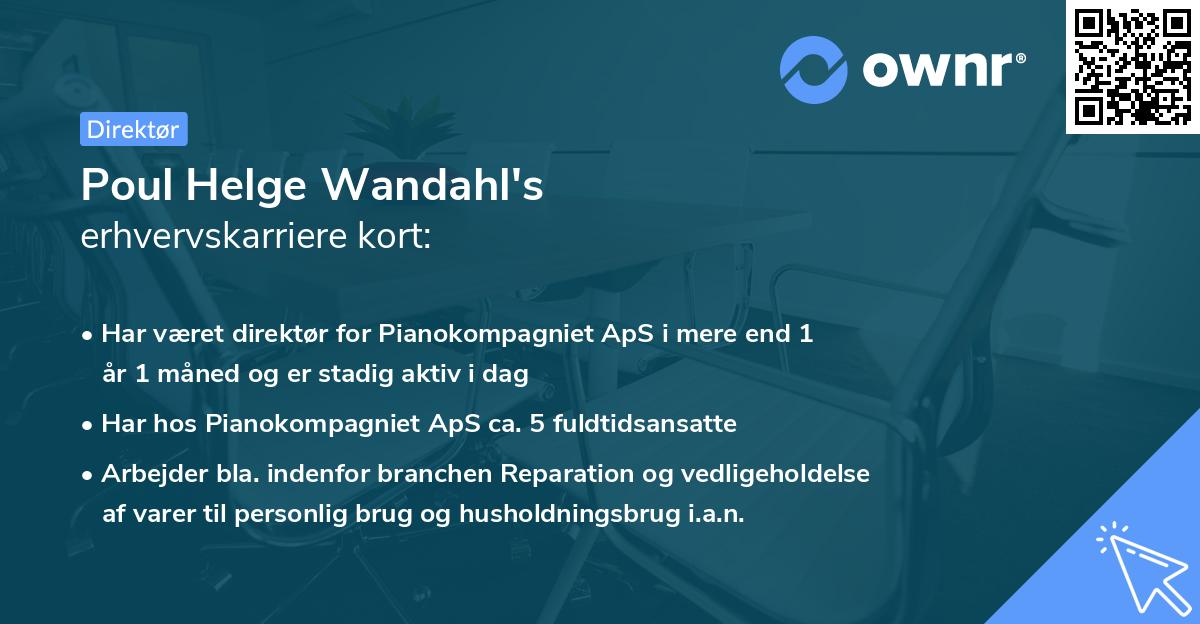 ownr®

Direktør

Poul Helge Wandahl's
erhvervskarriere kort:

• Har været direktør for Pianokompagniet ApS i mere end 1 år 1 måned og er stadig aktiv i dag

• Har hos Pianokompagniet ApS ca. 5 fuldtidsansatte

• Arbejder bla. indenfor branchen Reparation og vedligeholdelse af varer til personlig brug og husholdningsbrug i.a.n.